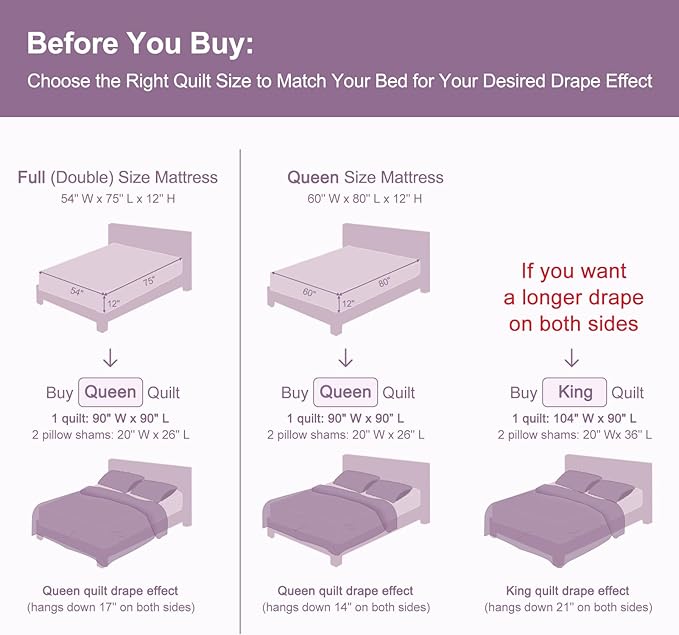 Before You Buy:
Choose the Right Quilt Size to Match Your Bed for Your Desired Drape Effect

Full (Double) Size Mattress
54" W x 75" L x 12" H

54"
75"
12"

↓

Buy Queen Quilt
1 quilt: 90" W x 90" L
2 pillow shams: 20" W x 26" L

Queen quilt drape effect
(hangs down 17" on both sides)

Queen Size Mattress
60" W x 80" L x 12" H

60"
80"
12"

↓

Buy Queen Quilt
1 quilt: 90" W x 90" L
2 pillow shams: 20" W x 26" L

Queen quilt drape effect
(hangs down 14" on both sides)

If you want a longer drape on both sides

↓

Buy King Quilt
1 quilt: 104" W x 90" L
2 pillow shams: 20" Wx 36" L

King quilt drape effect
(hangs down 21" on both sides)